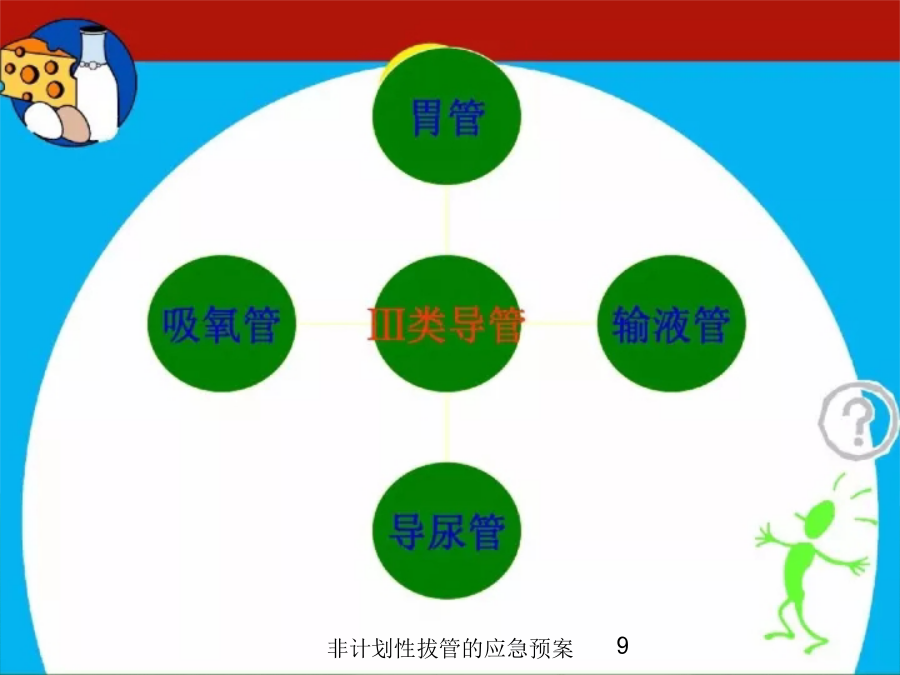 胃管

吸氧管

Ⅲ类导管

输液管

导尿管

?

非计划性拔管的应急预案 9